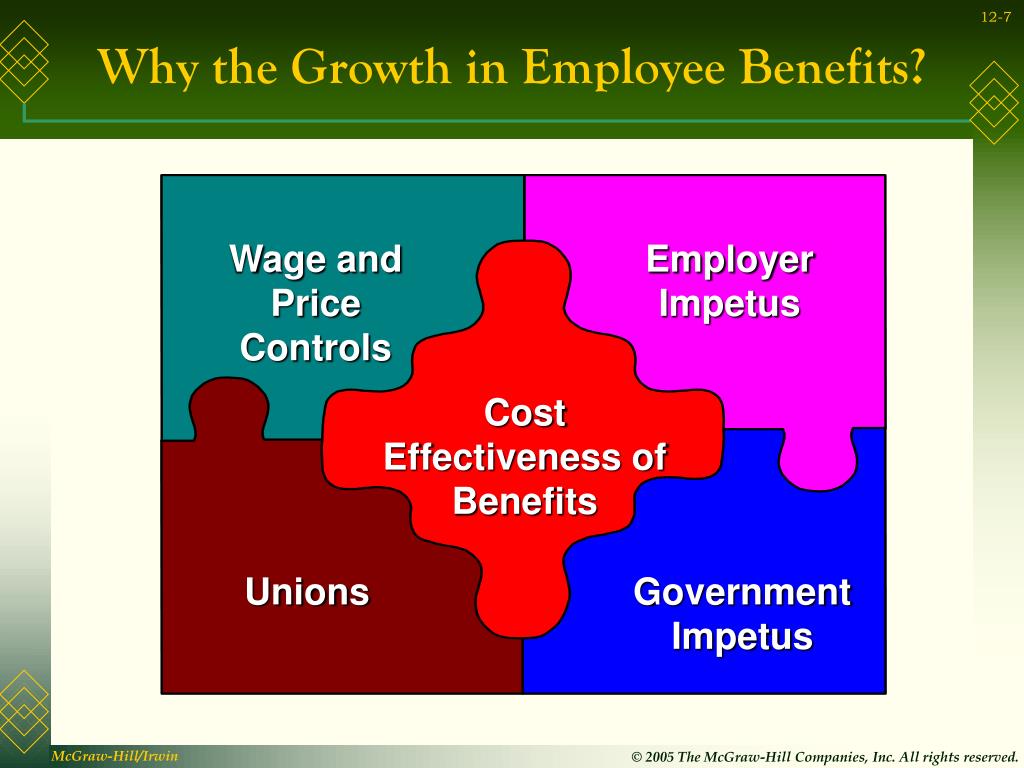 12-7

Why the Growth in Employee Benefits?

Wage and Price Controls

Employer Impetus

Cost Effectiveness of Benefits

Unions

Government Impetus

McGraw-Hill/Irwin

© 2005 The McGraw-Hill Companies, Inc. All rights reserved.